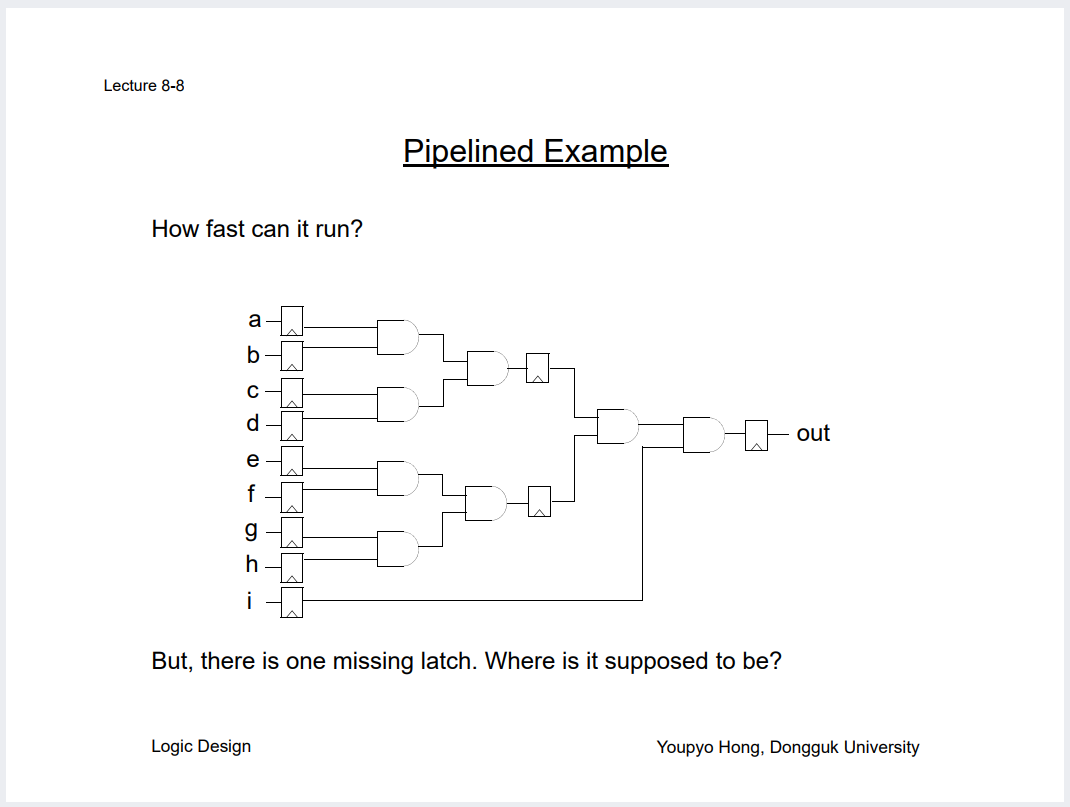 Lecture 8-8

Pipelined Example

How fast can it run?

a
b
c
d
e
f
g
h
i
out

But, there is one missing latch. Where is it supposed to be?

Logic Design

Youpyo Hong, Dongguk University